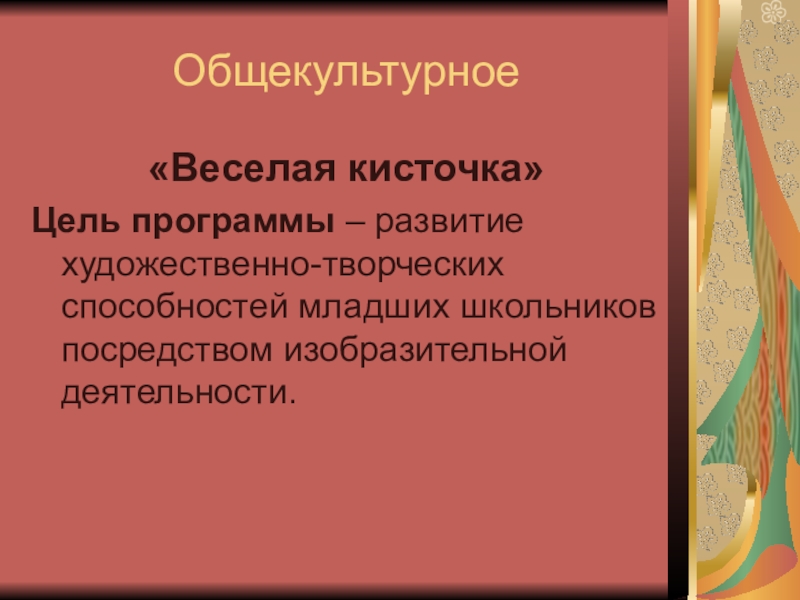 Общекультурное

«Веселая кисточка»

Цель программы – развитие художественно-творческих способностей младших школьников посредством изобразительной деятельности.